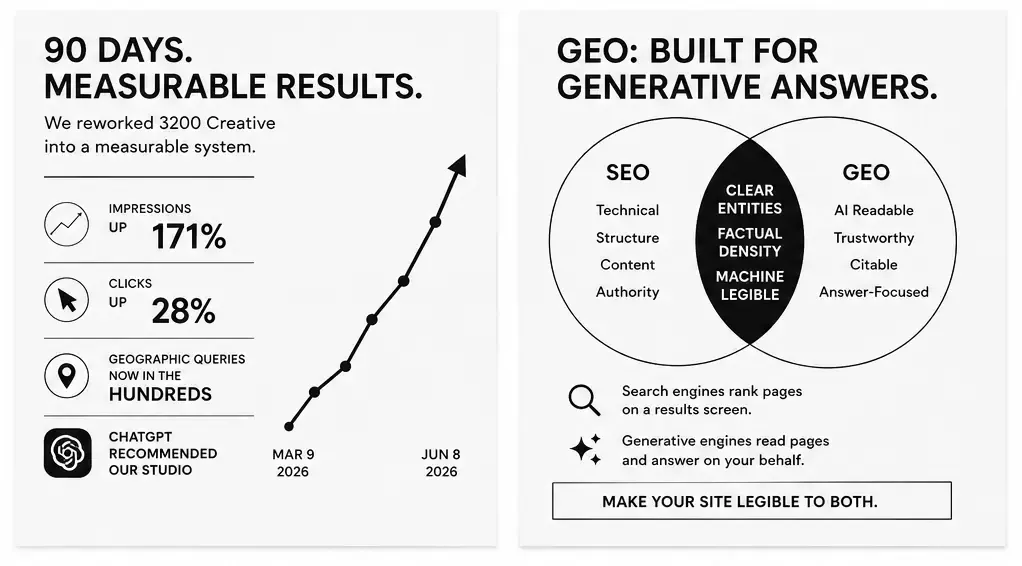 90 DAYS.
MEASURABLE RESULTS.

We reworked 3200 Creative into a measurable system.

IMPRESSIONS UP 171%

CLICKS UP 28%

GEOGRAPHIC QUERIES NOW IN THE HUNDREDS

CHATGPT RECOMMENDED OUR STUDIO

MAR 9
2026

JUN 8
2026

GEO: BUILT FOR
GENERATIVE ANSWERS.

SEO
Technical
Structure
Content
Authority

CLEAR ENTITIES
FACTUAL DENSITY
MACHINE LEGIBLE

GEO
AI Readable
Trustworthy
Citable
Answer-Focused

Search engines rank pages on a results screen.

Generative engines read pages and answer on your behalf.

MAKE YOUR SITE LEGIBLE TO BOTH.